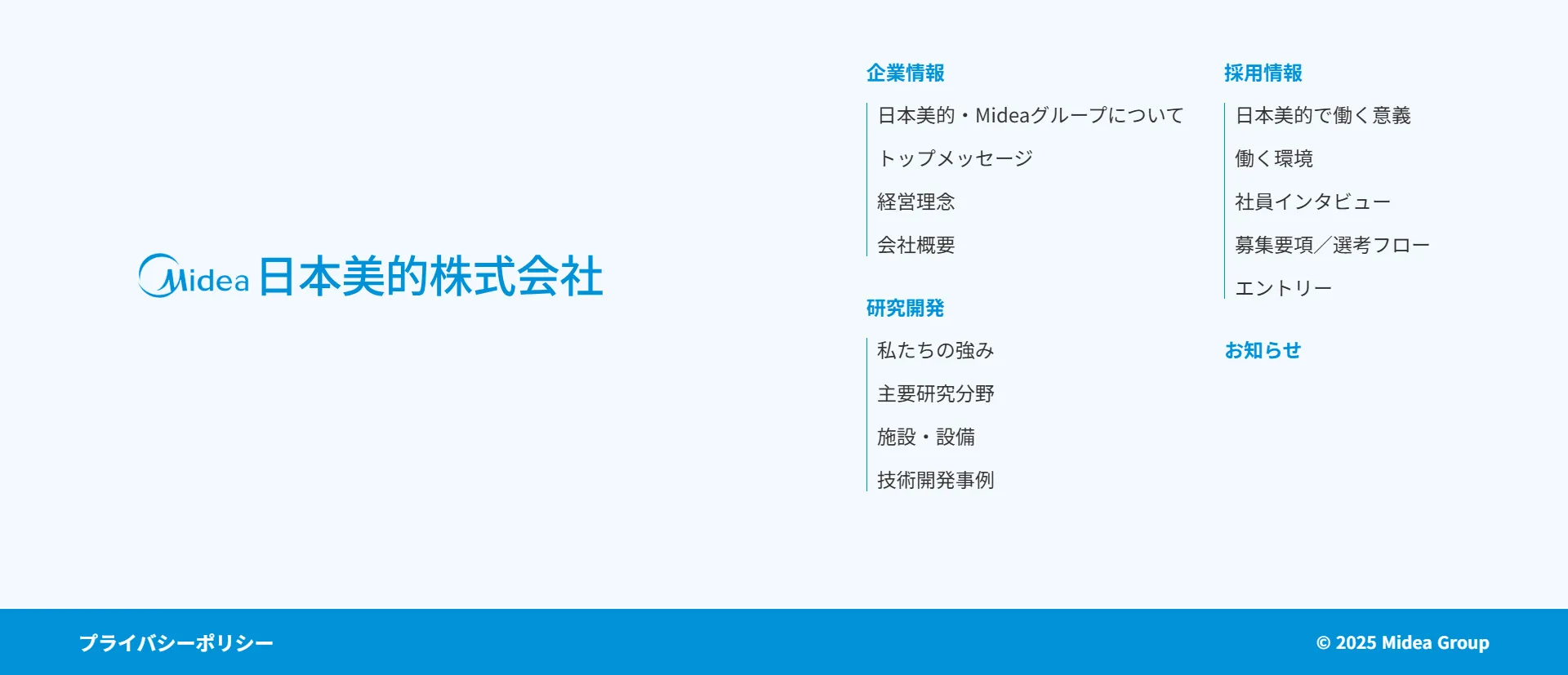 Midea 日本美的株式会社

企業情報

日本美的・Mideaグループについて

トップメッセージ

経営理念

会社概要

研究開発

私たちの強み

主要研究分野

施設・設備

技術開発事例

採用情報

日本美的で働く意義

働く環境

社員インタビュー

募集要項／選考フロー

エントリー

お知らせ

プライバシーポリシー

© 2025 Midea Group